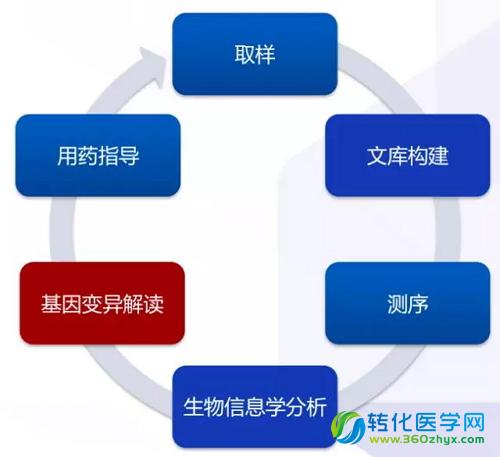 取样

文库构建

测序

生物信息学分析

基因变异解读

用药指导

转化医学网
www.360zhyx.com